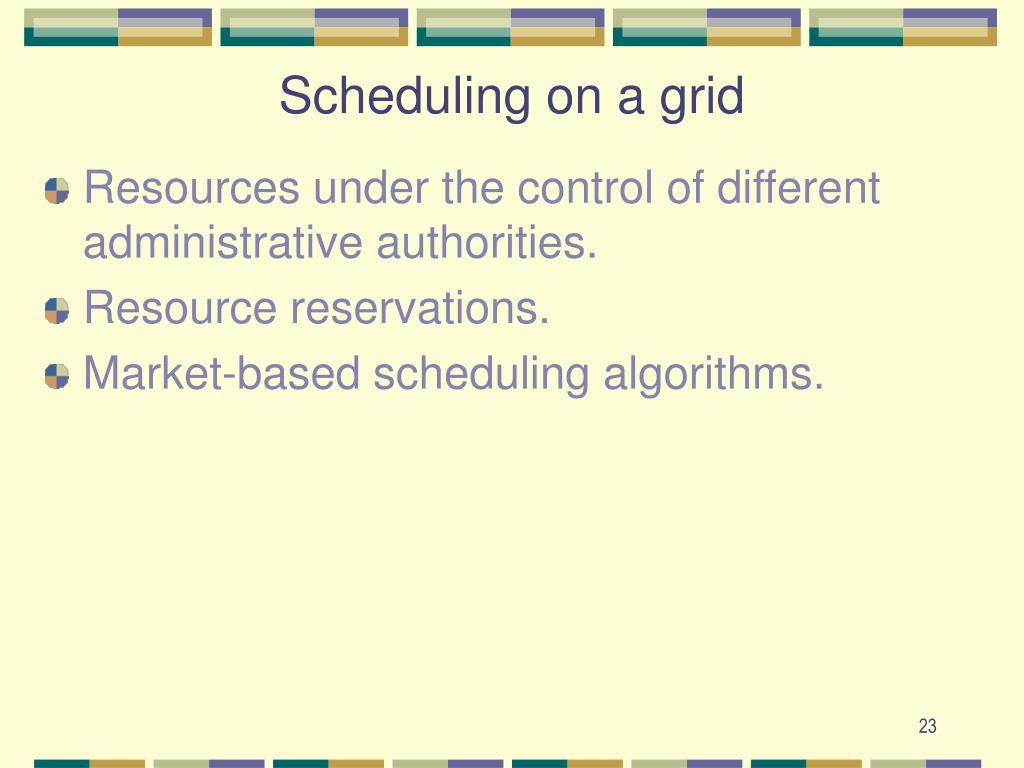 Scheduling on a grid

Resources under the control of different administrative authorities.

Resource reservations.

Market-based scheduling algorithms.

23